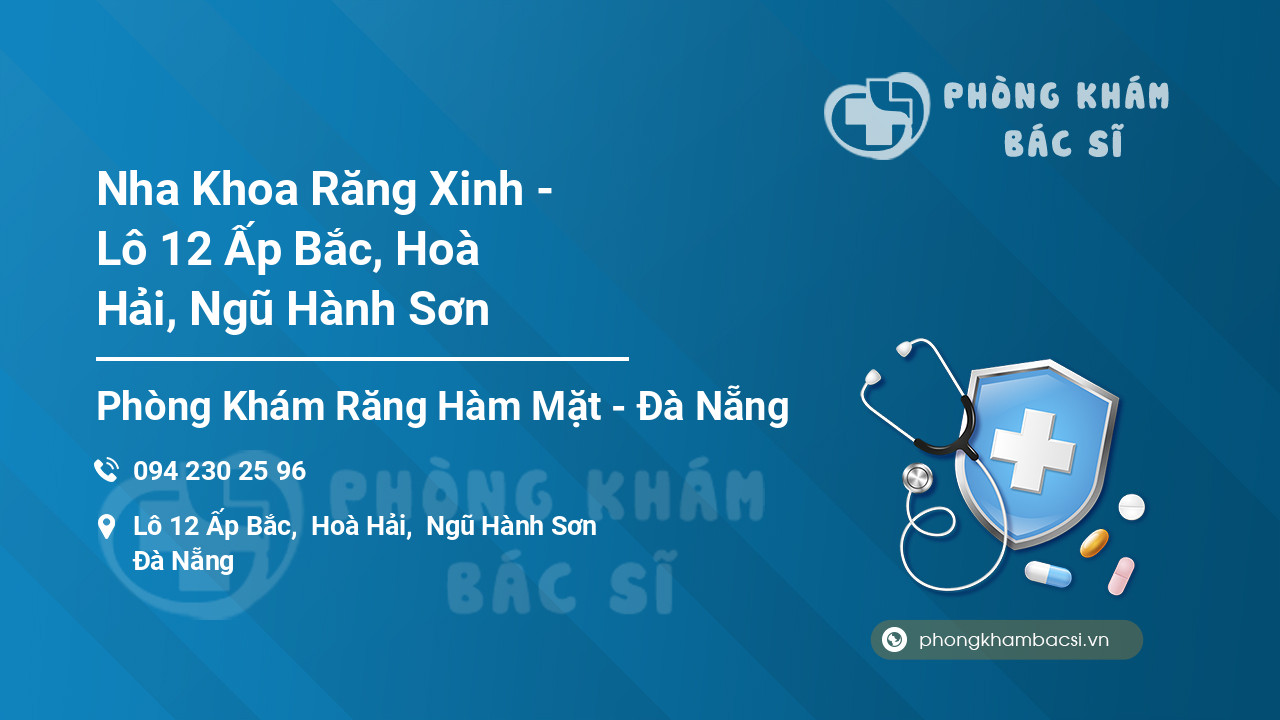 PHÒNG KHÁM BÁC SĨ

Nha Khoa Răng Xinh - Lô 12 Ấp Bắc, Hoà Hải, Ngũ Hành Sơn

Phòng Khám Răng Hàm Mặt - Đà Nẵng

094 230 25 96

Lô 12 Ấp Bắc, Hoà Hải, Ngũ Hành Sơn Đà Nẵng

PHÒNG KHÁM BÁC SĨ

phongkhambacsi.vn